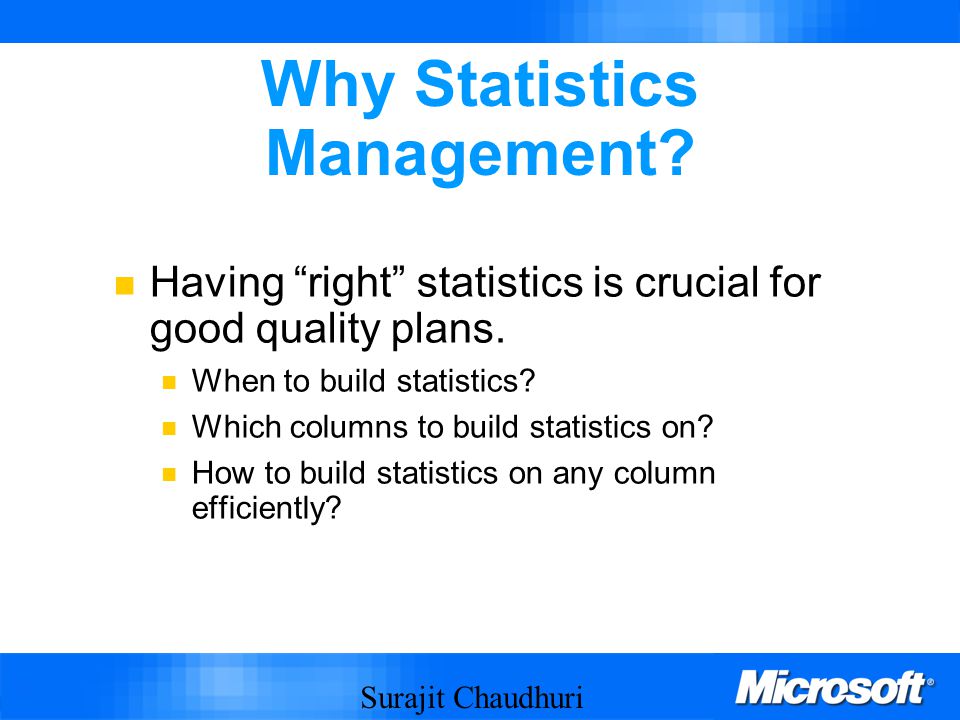 Why Statistics Management?

Having “right” statistics is crucial for good quality plans.

When to build statistics?

Which columns to build statistics on?

How to build statistics on any column efficiently?

Surajit Chaudhuri

Microsoft®